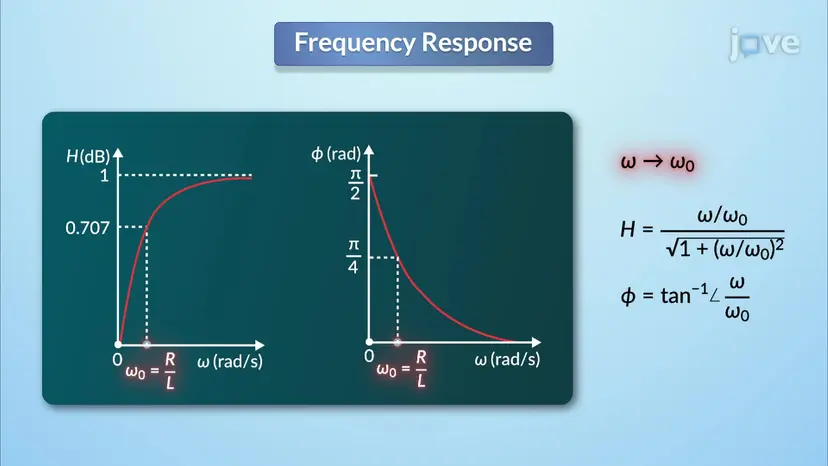 Frequency Response

jove

$H$(dB)

1

0.707

0

$\omega_0 = \frac{R}{L}$

$\omega$ (rad/s)

$\phi$ (rad)

$\frac{\pi}{2}$

$\frac{\pi}{4}$

0

$\omega_0 = \frac{R}{L}$

$\omega$ (rad/s)

$\omega \rightarrow \omega_0$

$H = \frac{\omega/\omega_0}{\sqrt{1 + (\omega/\omega_0)^2}}$

$\phi = \tan^{-1} \angle \frac{\omega}{\omega_0}$